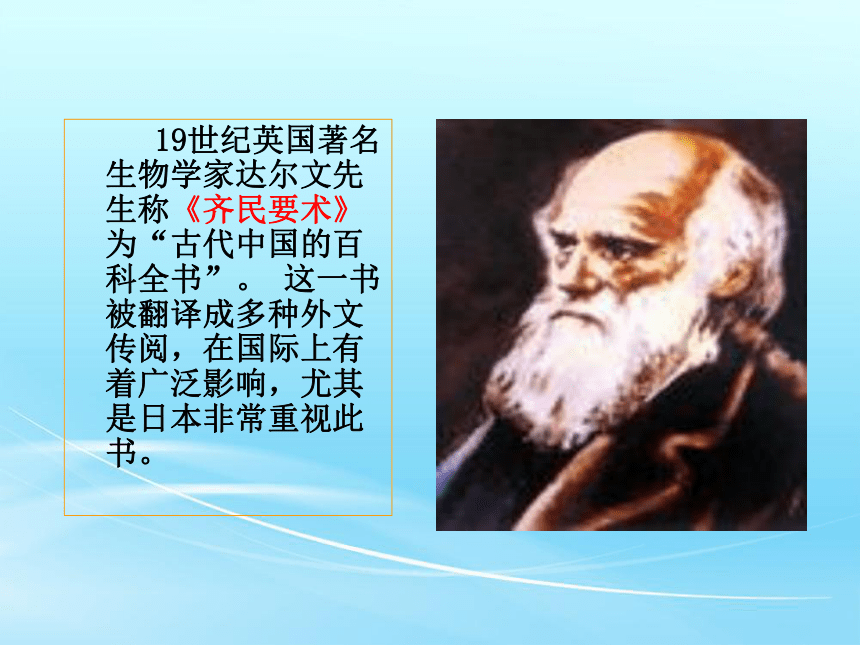 19世纪英国著名生物学家达尔文先生称《齐民要术》为“古代中国的百科全书”。 这一书被翻译成多种外文传阅，在国际上有着广泛影响，尤其是日本非常重视此书。